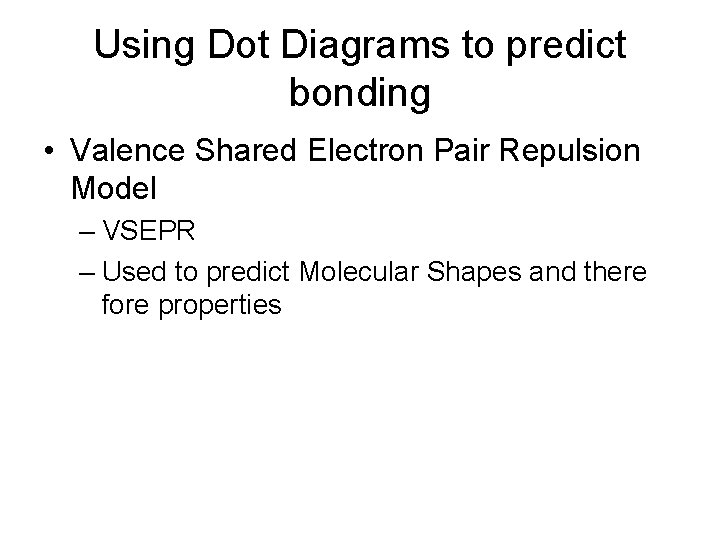 Using Dot Diagrams to predict bonding

• Valence Shared Electron Pair Repulsion Model

– VSEPR

– Used to predict Molecular Shapes and there fore properties